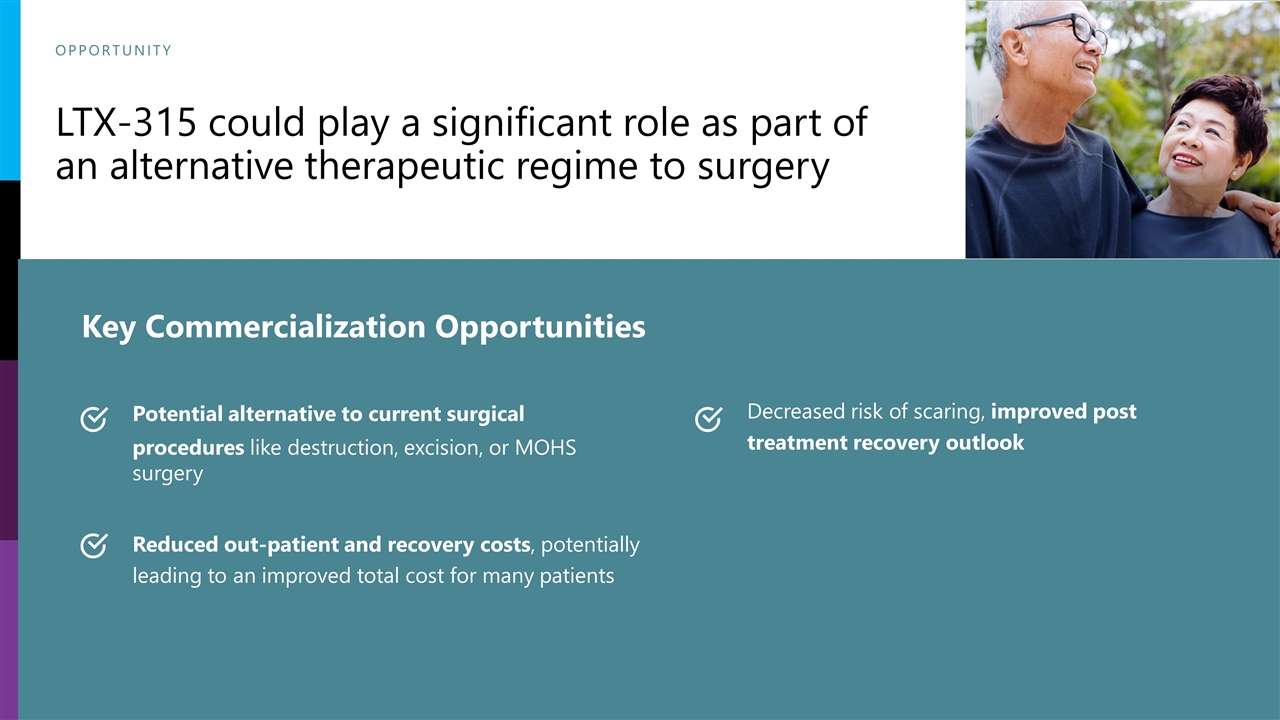 OPPORTUNITY

LTX-315 could play a significant role as part of an alternative therapeutic regime to surgery

Key Commercialization Opportunities

Potential alternative to current surgical procedures like destruction, excision, or MOHS surgery

Reduced out-patient and recovery costs, potentially leading to an improved total cost for many patients

Decreased risk of scaring, improved post treatment recovery outlook